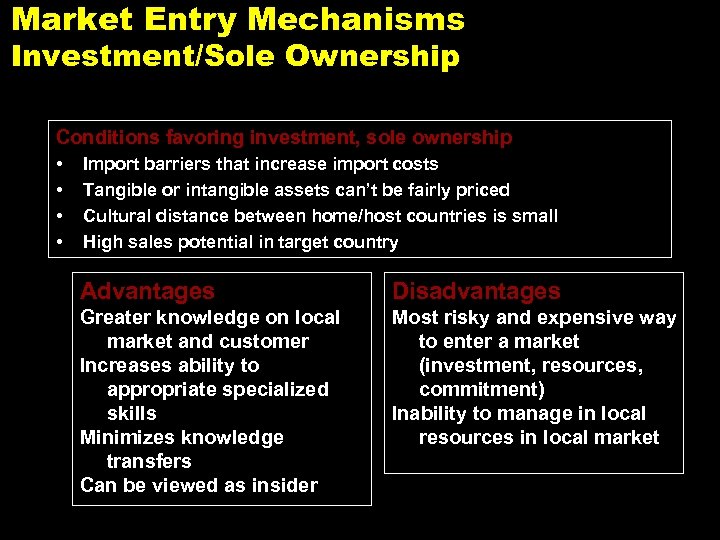 Market Entry Mechanisms
Investment/Sole Ownership

Conditions favoring investment, sole ownership
• Import barriers that increase import costs
• Tangible or intangible assets can't be fairly priced
• Cultural distance between home/host countries is small
• High sales potential in target country

Advantages
Greater knowledge on local market and customer
Increases ability to appropriate specialized skills
Minimizes knowledge transfers
Can be viewed as insider

Disadvantages
Most risky and expensive way to enter a market (investment, resources, commitment)
Inability to manage in local resources in local market